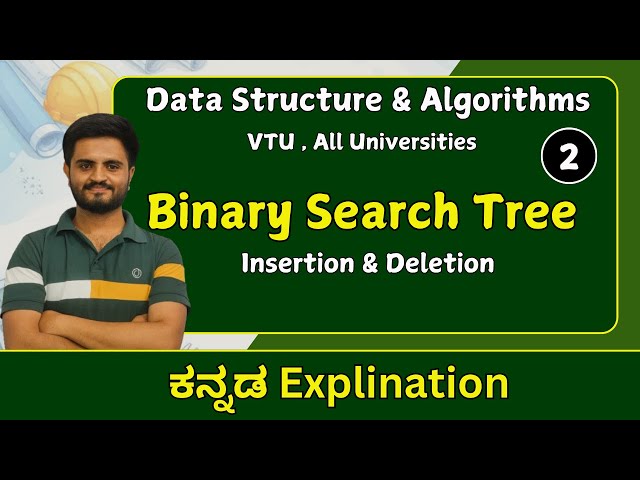 Data Structure & Algorithms

VTU , All Universities

2

Binary Search Tree

Insertion & Deletion

ಕನ್ನಡ Explination